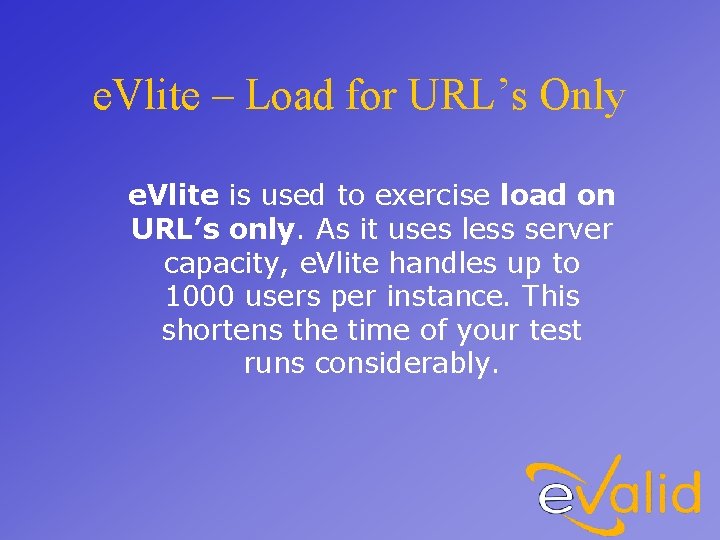 eVlite – Load for URL’s Only

eVlite is used to exercise load on URL’s only. As it uses less server capacity, eVlite handles up to 1000 users per instance. This shortens the time of your test runs considerably.

eValid